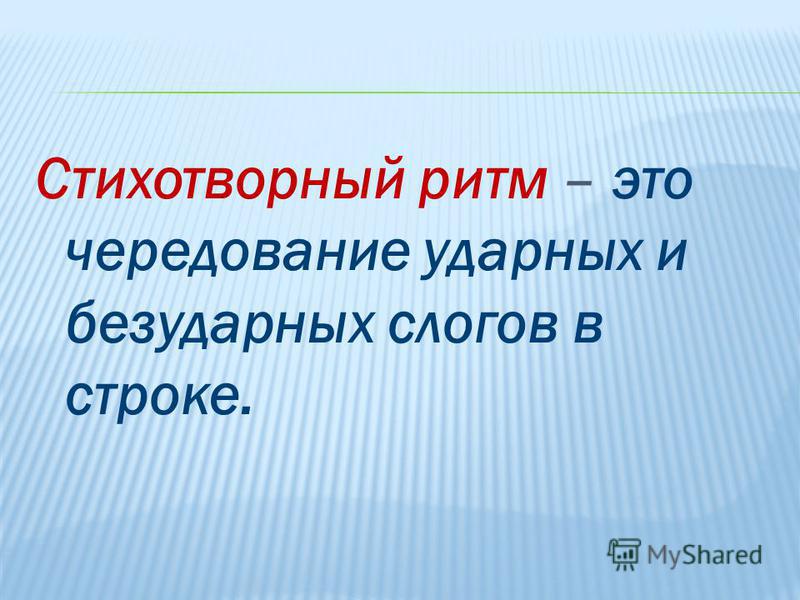 Стихотворный ритм – это чередование ударных и безударных слогов в строке.

MyShared